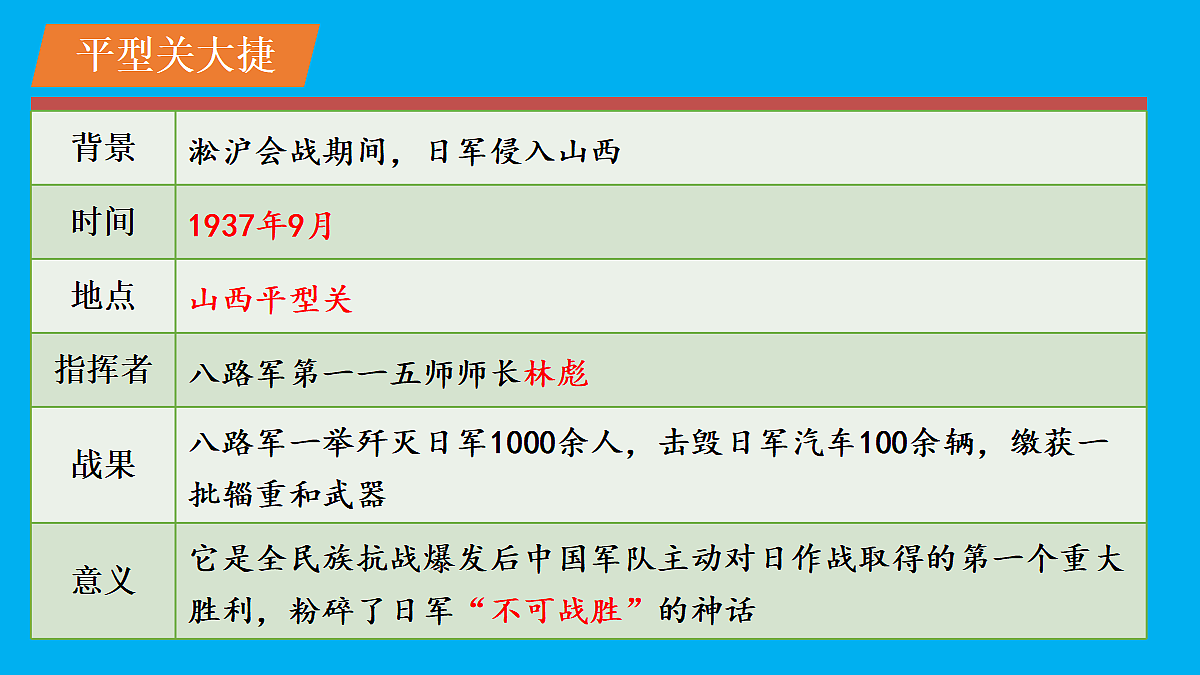 平型关大捷

| 背景 | 淞沪会战期间，日军侵入山西 |
|---|---|
| 时间 | 1937年9月 |
| 地点 | 山西平型关 |
| 指挥者 | 八路军第一一五师师长林彪 |
| 战果 | 八路军一举歼灭日军1000余人，击毁日军汽车100余辆，缴获一批辎重和武器 |
| 意义 | 它是全民族抗战爆发后中国军队主动对日作战取得的第一个重大胜利，粉碎了日军“不可战胜”的神话 |